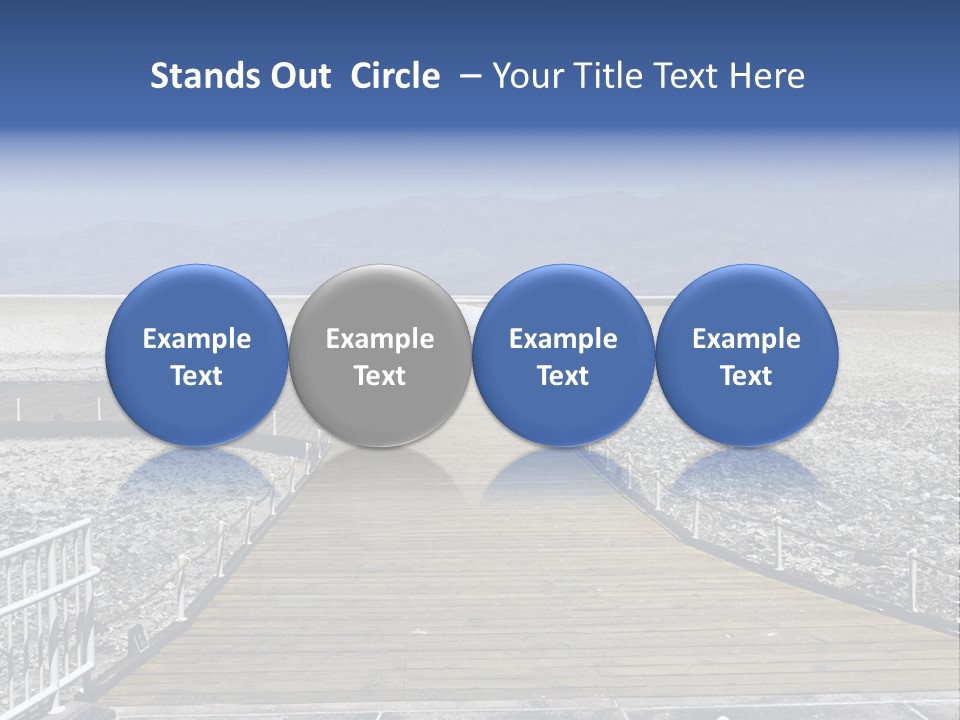 Stands Out Circle – Your Title Text Here

Example Text

Example Text

Example Text

Example Text